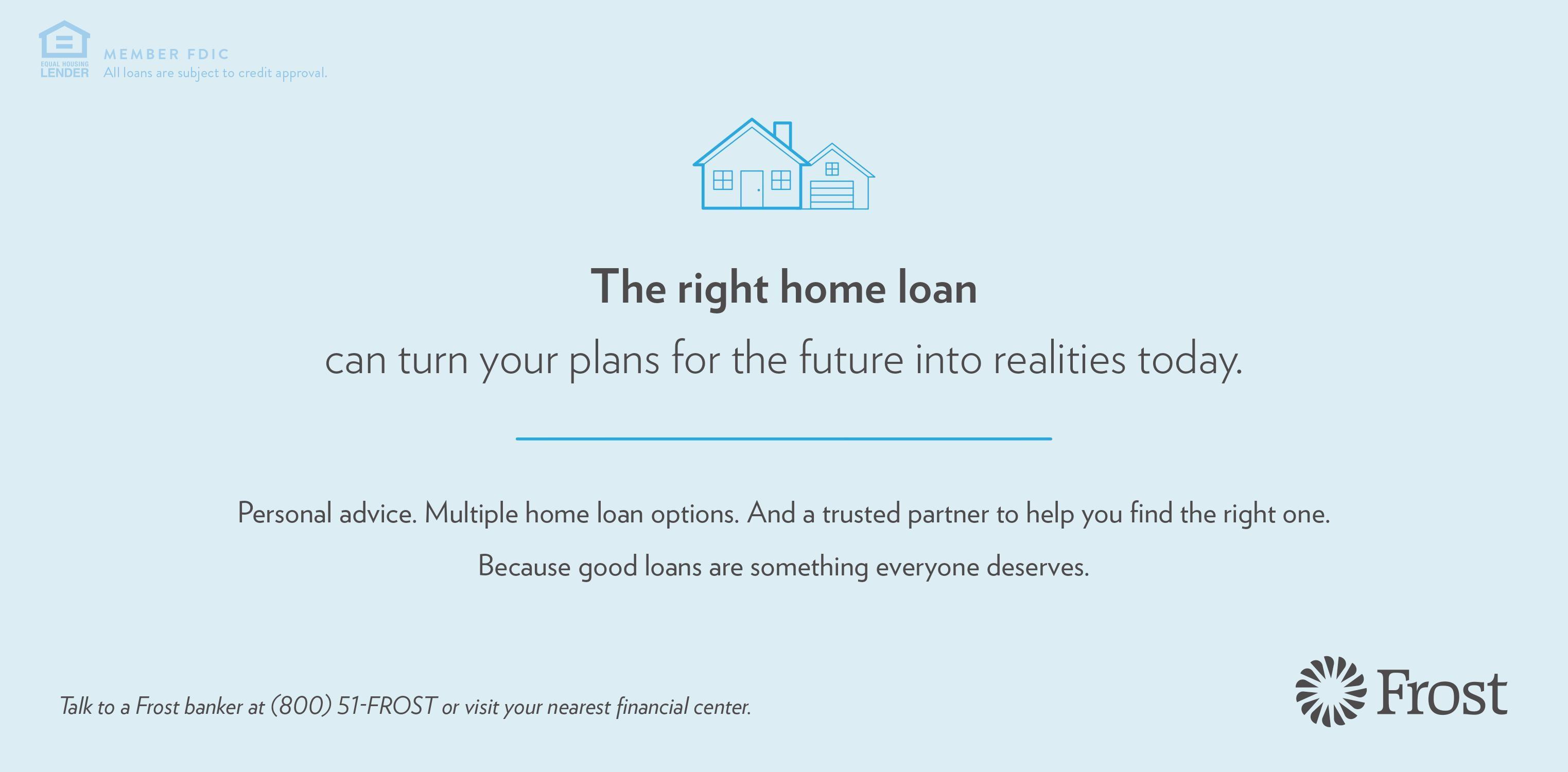 EQUAL HOUSING LENDER

MEMBER FDIC
All loans are subject to credit approval.

The right home loan
can turn your plans for the future into realities today.

Personal advice. Multiple home loan options. And a trusted partner to help you find the right one.

Because good loans are something everyone deserves.

Talk to a Frost banker at (800) 51-FROST or visit your nearest financial center.

Frost